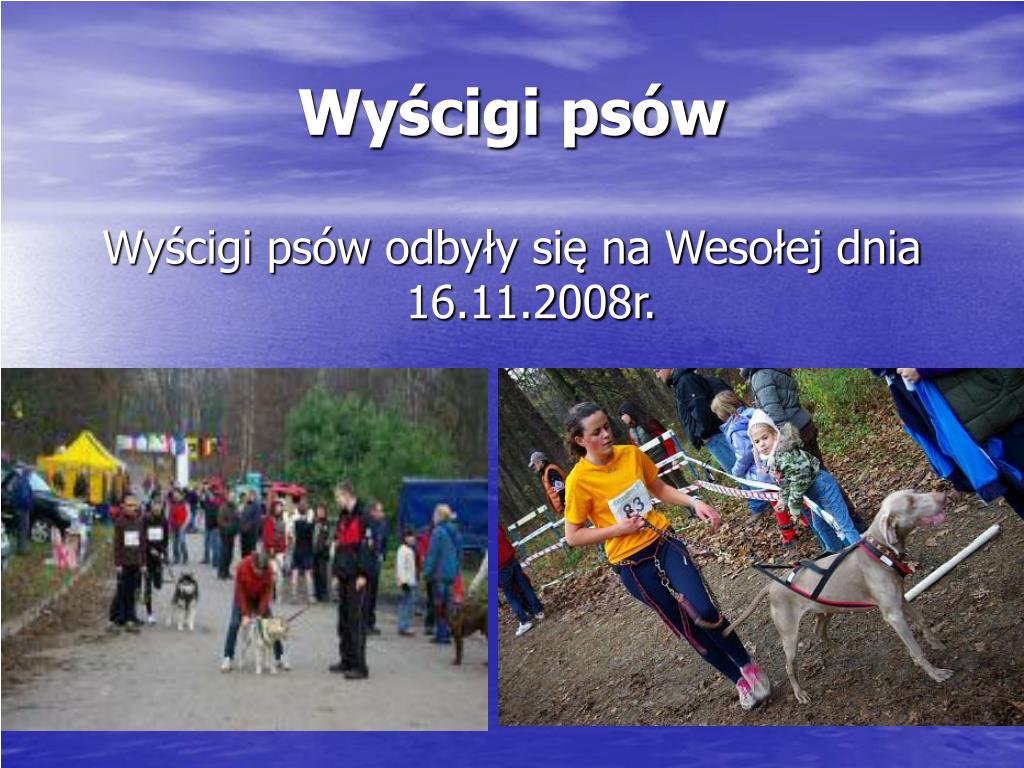 Wyścigi psów

Wyścigi psów odbyły się na Wesołej dnia 16.11.2008r.

83